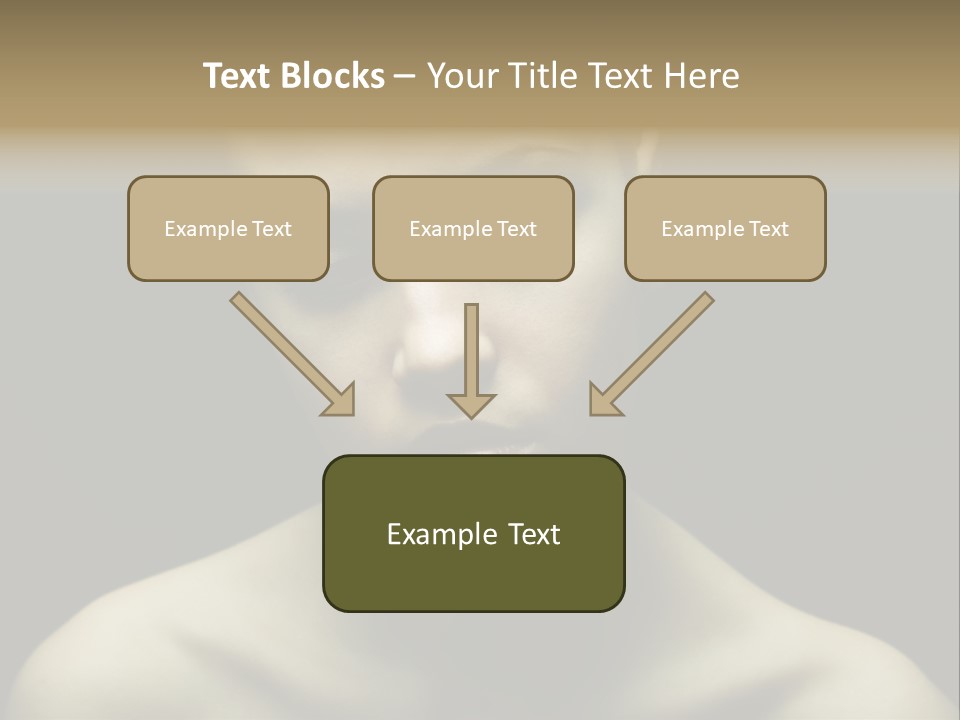 Text Blocks – Your Title Text Here

Example Text

Example Text

Example Text

Example Text